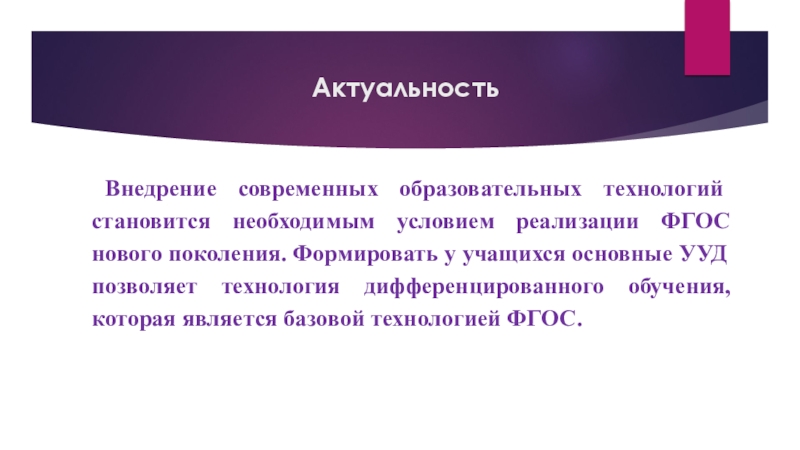 Актуальность

Внедрение современных образовательных технологий становится необходимым условием реализации ФГОС нового поколения. Формировать у учащихся основные УУД позволяет технология дифференцированного обучения, которая является базовой технологией ФГОС.